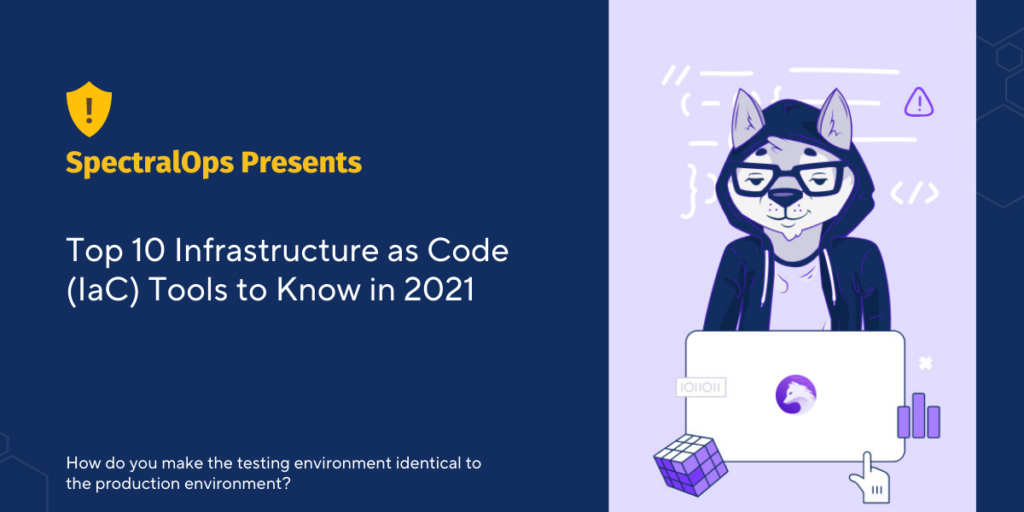 SpectralOps Presents

Top 10 Infrastructure as Code (IaC) Tools to Know in 2021

How do you make the testing environment identical to the production environment?

</>

IOIIOII